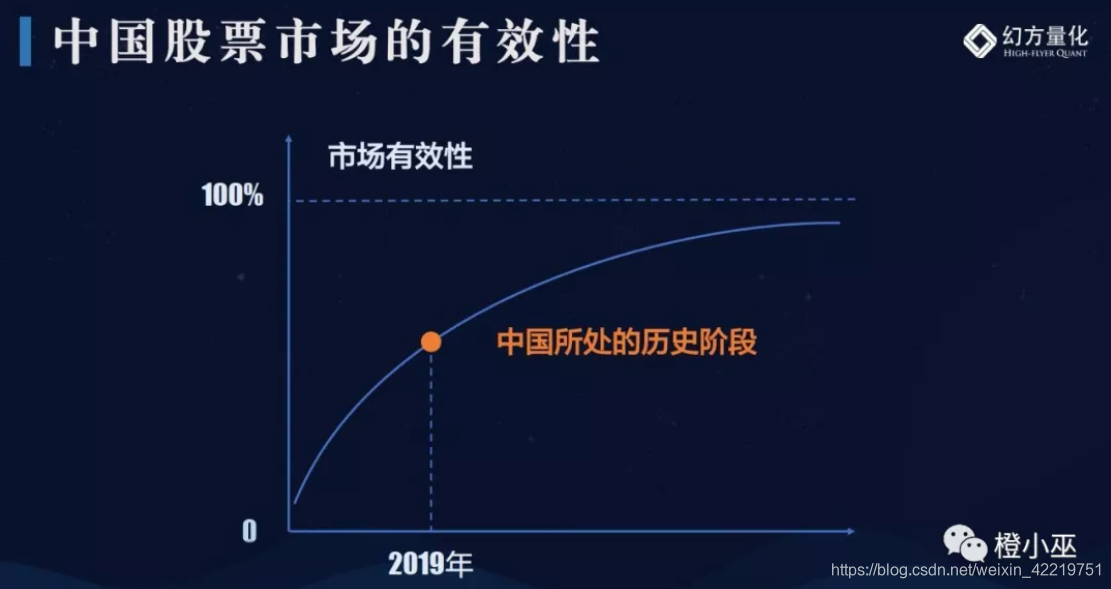 中国股票市场的有效性

幻方量化
HIGH-FLYER QUANT

市场有效性

100%

中国所处的历史阶段

0

2019年

橙小巫

https://blog.csdn.net/weixin_42219751